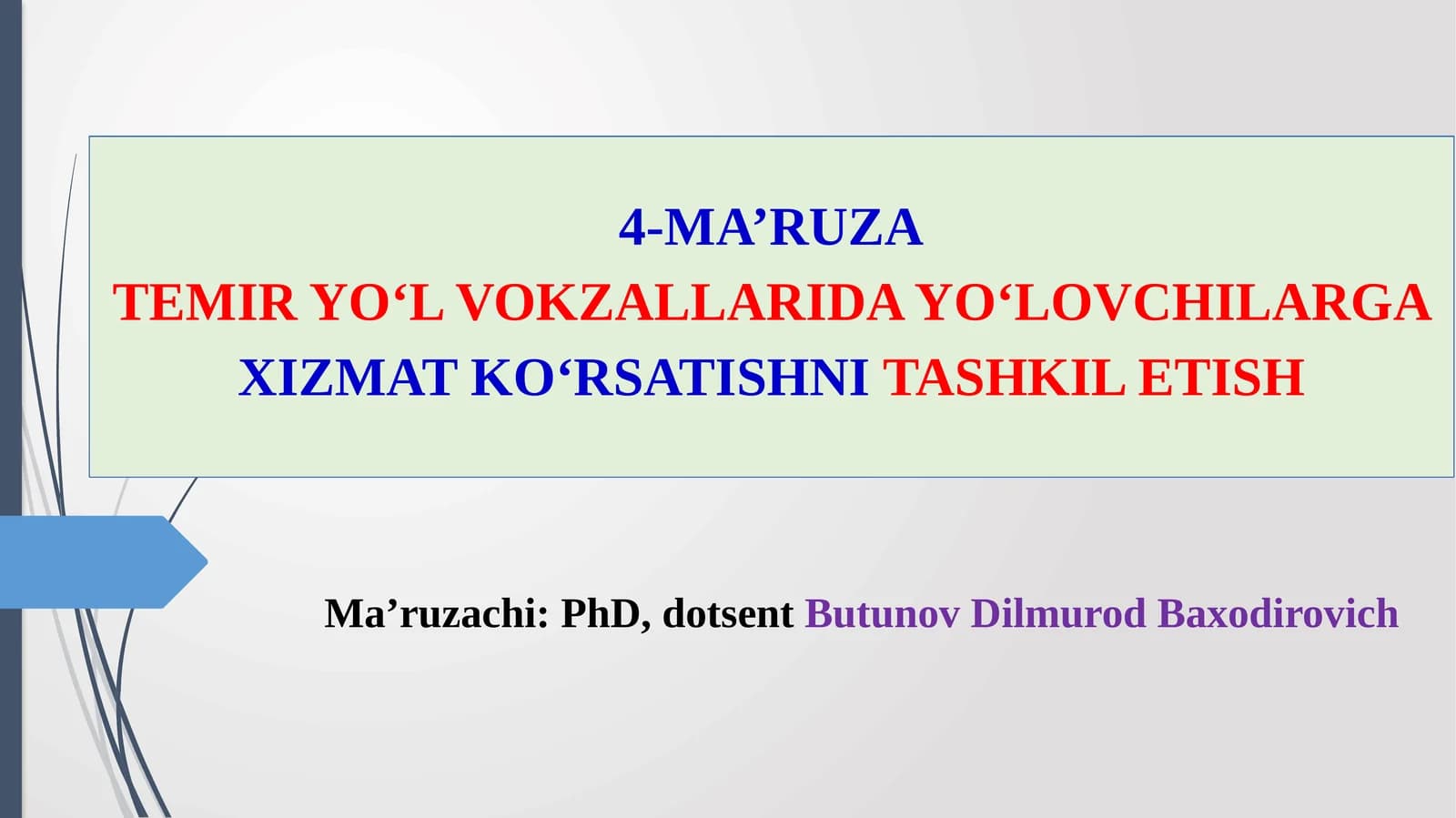 4-MA’RUZA
TEMIR YO‘L VOKZALLARIDA YO‘LOVCHILARGA XIZMAT KO‘RSATISHNI TASHKIL ETISH

Ma’ruzachi: PhD, dotsent Butunov Dilmurod Baxodirovich